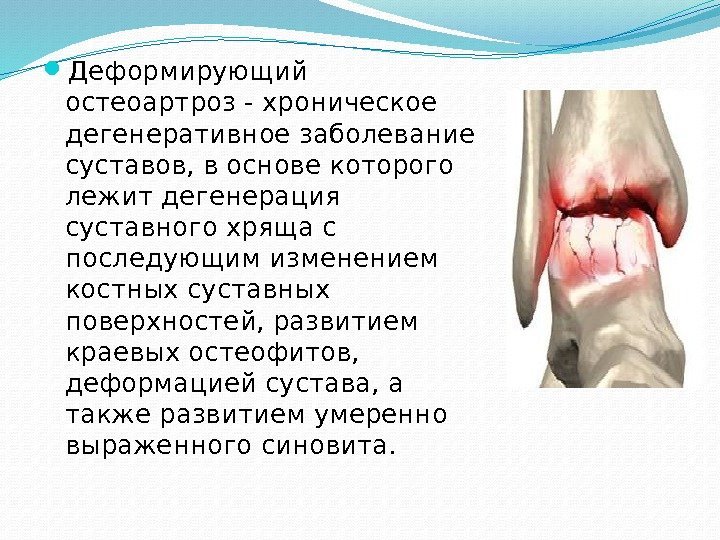 Деформирующий остеоартроз - хроническое дегенеративное заболевание суставов, в основе которого лежит дегенерация суставного хряща с последующим изменением костных суставных поверхностей, развитием краевых остеофитов, деформацией сустава, а также развитием умеренно выраженного синовита.